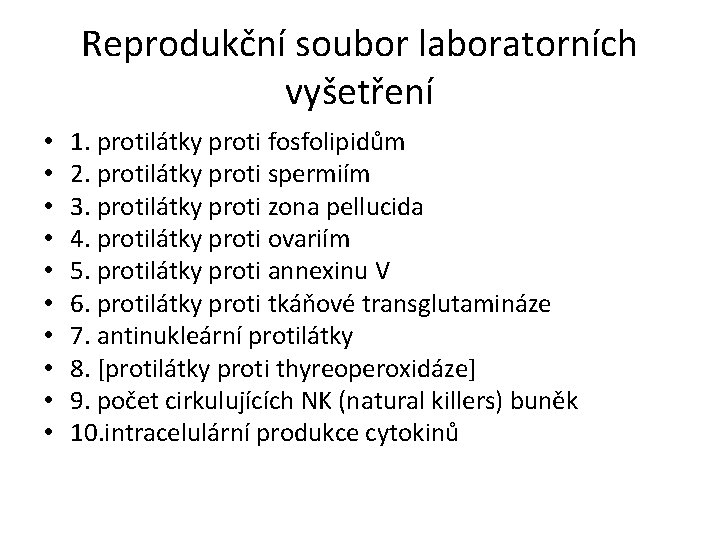 Reprodukční soubor laboratorních vyšetření

• 1. protilátky proti fosfolipidům
• 2. protilátky proti spermiím
• 3. protilátky proti zona pellucida
• 4. protilátky proti ovariím
• 5. protilátky proti annexinu V
• 6. protilátky proti tkáňové transglutamináze
• 7. antinukleární protilátky
• 8. [protilátky proti thyreoperoxidáze]
• 9. počet cirkulujících NK (natural killers) buněk
• 10.intracelulární produkce cytokinů